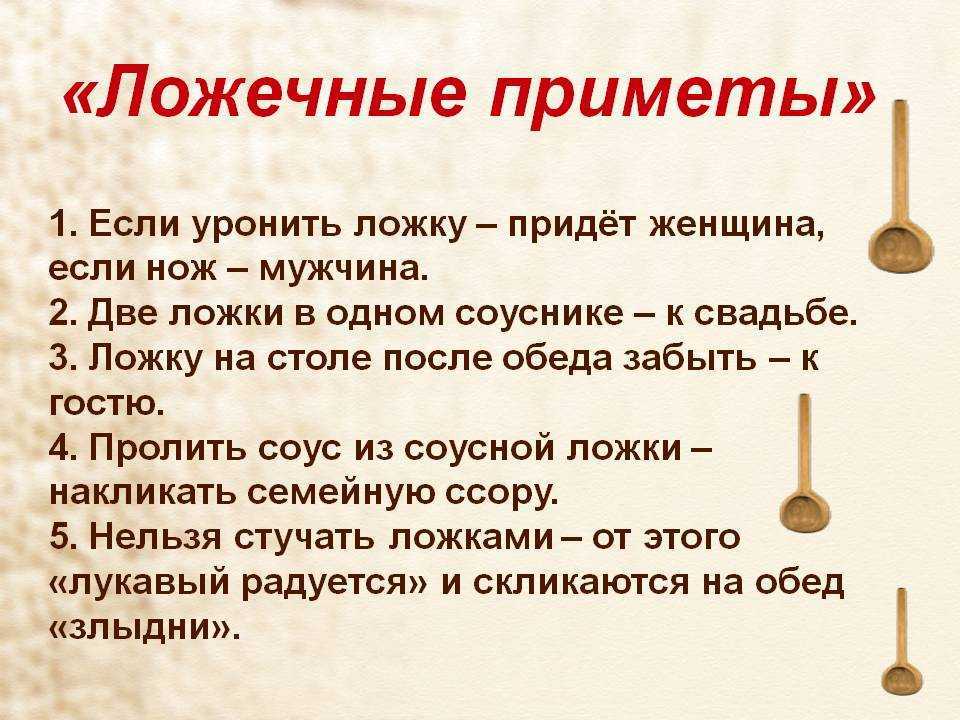 «Ложечные приметы»

1. Если уронить ложку – придёт женщина, если нож – мужчина.
2. Две ложки в одном соуснике – к свадьбе.
3. Ложку на столе после обеда забыть – к гостю.
4. Пролить соус из соусной ложки – накликать семейную ссору.
5. Нельзя стучать ложками – от этого «лукавый радуется» и скликаются на обед «злыдни».